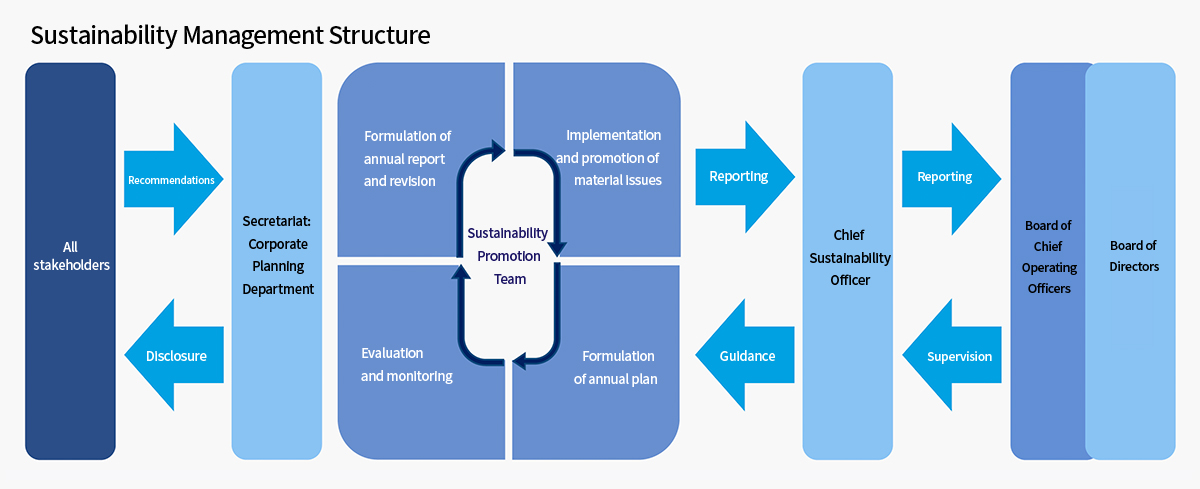 Sustainability Management Structure

All stakeholders

Recommendations

Disclosure

Secretariat: Corporate Planning Department

Formulation of annual report and revision

Implementation and promotion of material issues

Sustainability Promotion Team

Evaluation and monitoring

Formulation of annual plan

Reporting

Guidance

Chief Sustainability Officer

Reporting

Supervision

Board of Chief Operating Officers

Board of Directors